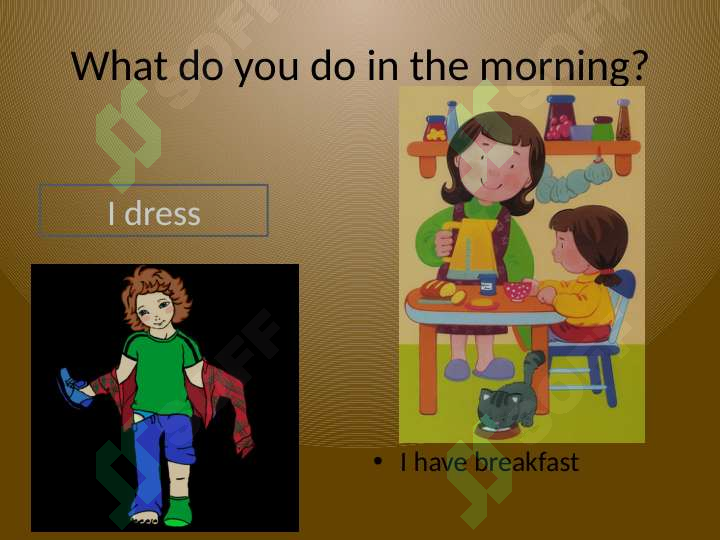 What do you do in the morning?

I dress

• I have breakfast